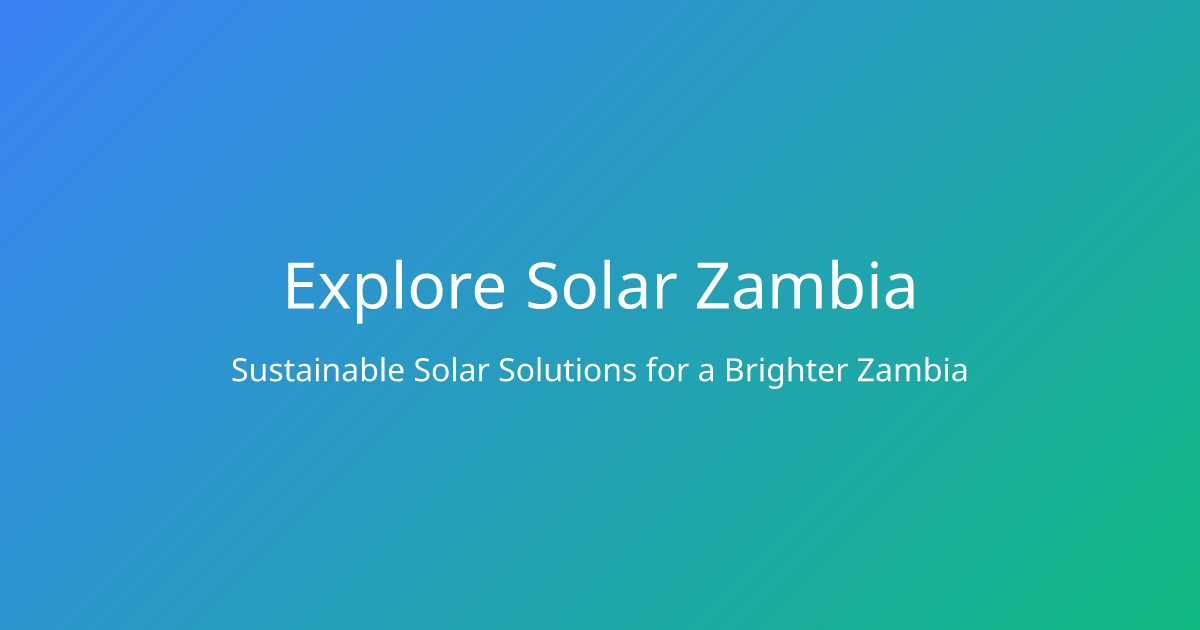 Explore Solar Zambia

Sustainable Solar Solutions for a Brighter Zambia